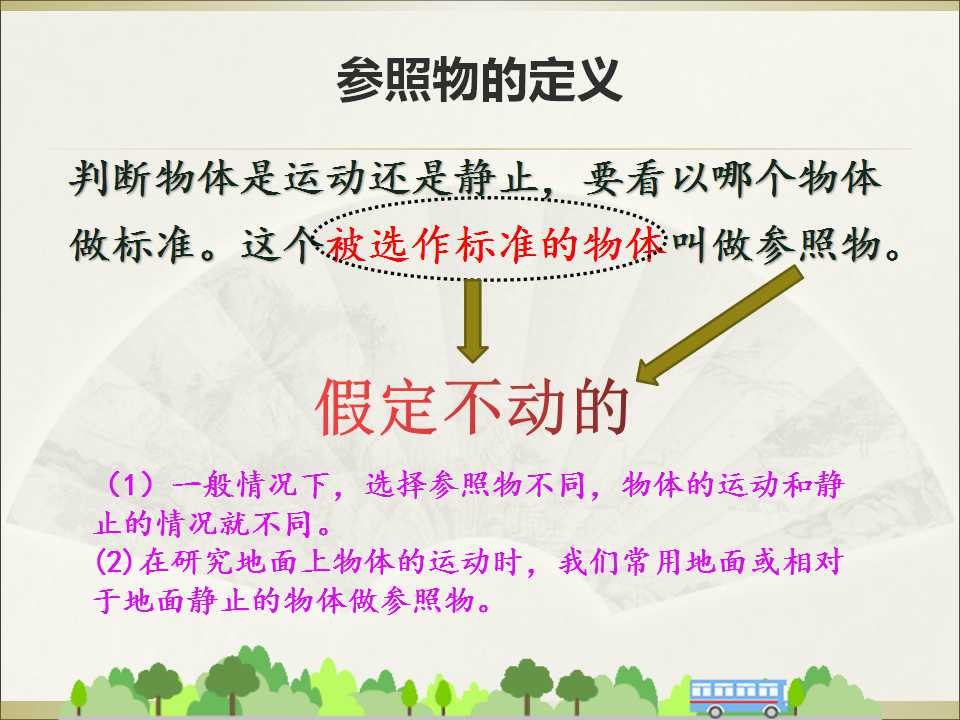 参照物的定义

判断物体是运动还是静止，要看以哪个物体做标准。这个被选作标准的物体叫做参照物。

假定不动的

（1）一般情况下，选择参照物不同，物体的运动和静止的情况就不同。
(2)在研究地面上物体的运动时，我们常用地面或相对于地面静止的物体做参照物。